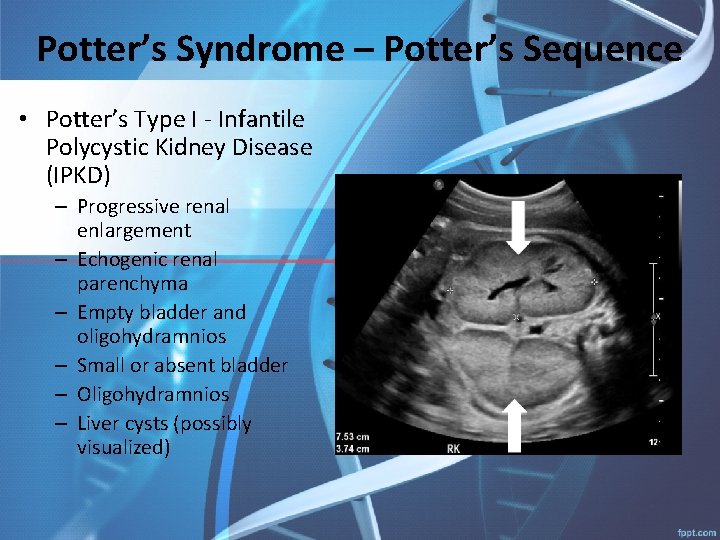 Potter's Syndrome – Potter's Sequence

• Potter's Type I - Infantile Polycystic Kidney Disease (IPKD)
– Progressive renal enlargement
– Echogenic renal parenchyma
– Empty bladder and oligohydramnios
– Small or absent bladder
– Oligohydramnios
– Liver cysts (possibly visualized)

7.53 cm
3.74 cm
RK
12

fppt.com